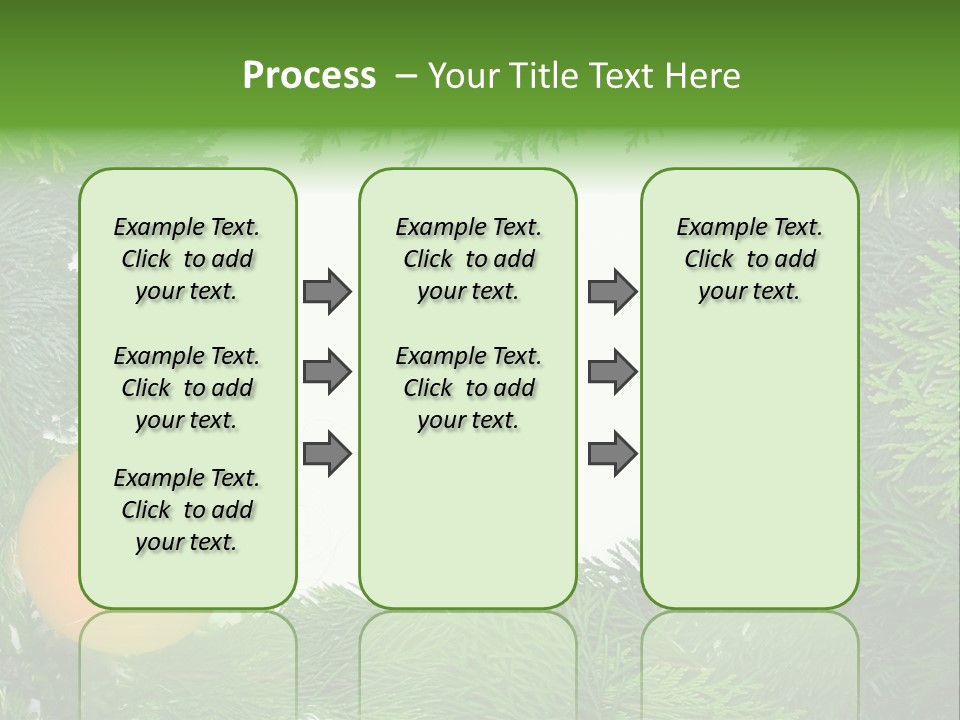 Process – Your Title Text Here

Example Text. Click to add your text.

Example Text. Click to add your text.

Example Text. Click to add your text.

Example Text. Click to add your text.

Example Text. Click to add your text.

Example Text. Click to add your text.